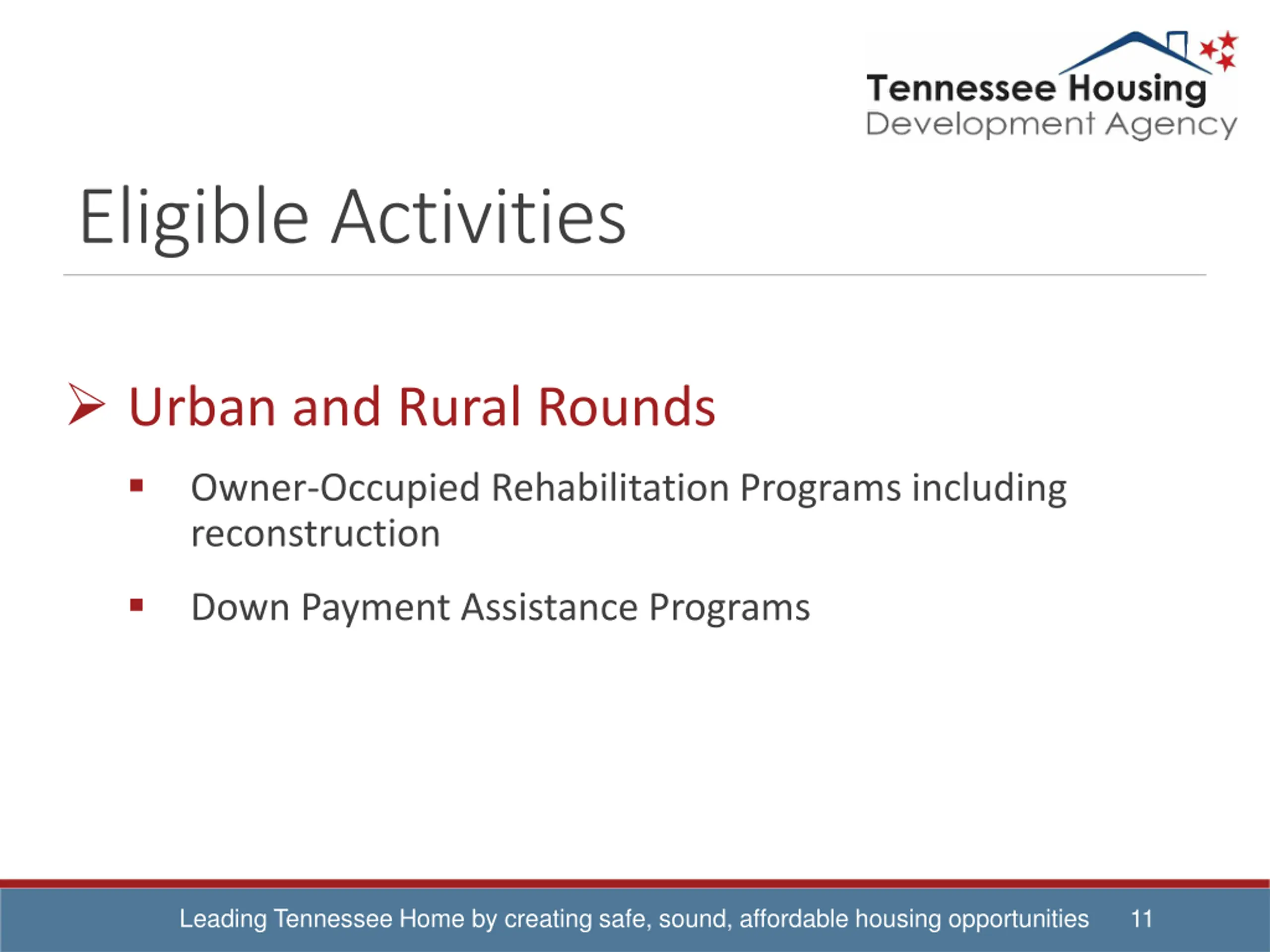 Tennessee Housing
Development Agency

Eligible Activities

➢ Urban and Rural Rounds

▪ Owner-Occupied Rehabilitation Programs including reconstruction

▪ Down Payment Assistance Programs

Leading Tennessee Home by creating safe, sound, affordable housing opportunities 11